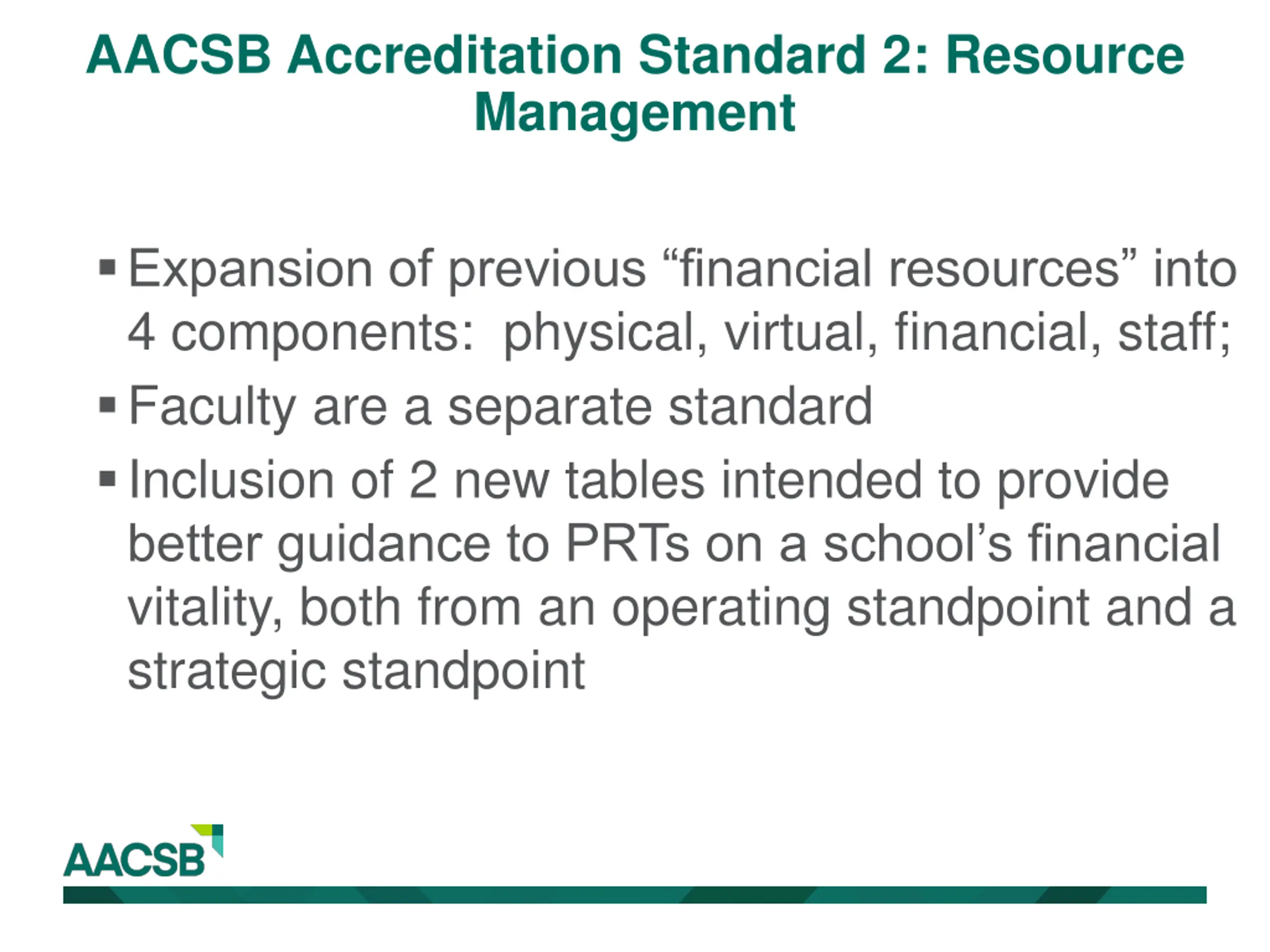 AACSB Accreditation Standard 2: Resource Management

▪ Expansion of previous “financial resources” into 4 components: physical, virtual, financial, staff;

▪ Faculty are a separate standard

▪ Inclusion of 2 new tables intended to provide better guidance to PRTs on a school’s financial vitality, both from an operating standpoint and a strategic standpoint

AACSB